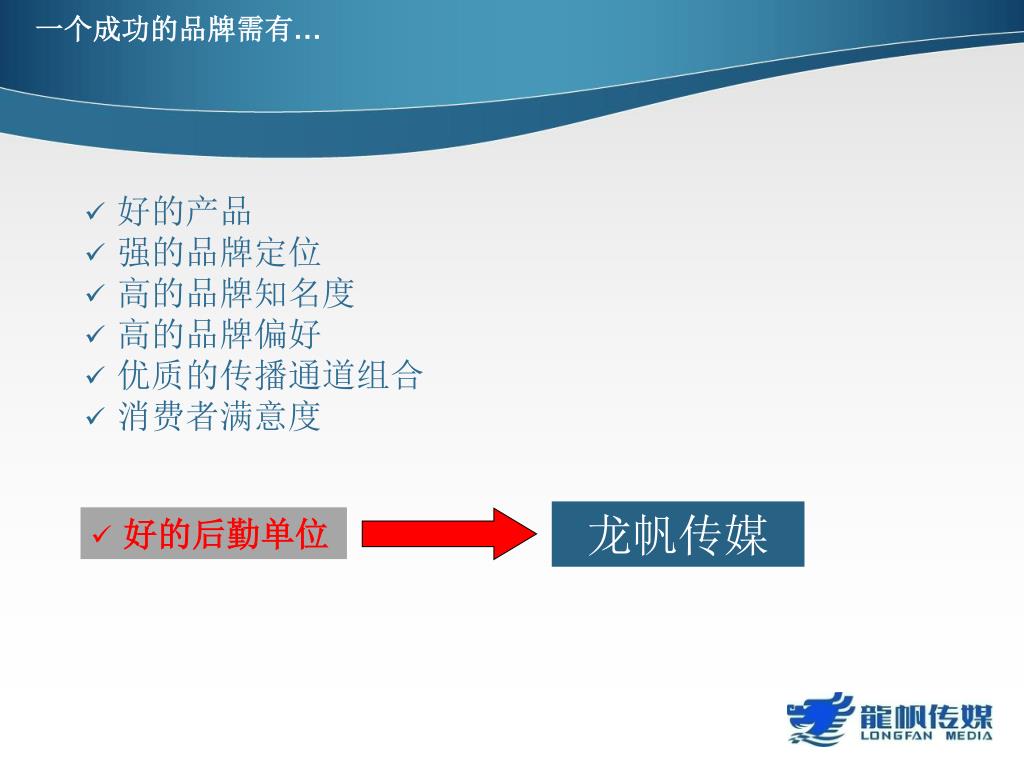 一个成功的品牌需有…

✓ 好的产品
✓ 强的品牌定位
✓ 高的品牌知名度
✓ 高的品牌偏好
✓ 优质的传播通道组合
✓ 消费者满意度

✓ 好的后勤单位

龙帆传媒

龍帆传媒
LONGFAN MEDIA